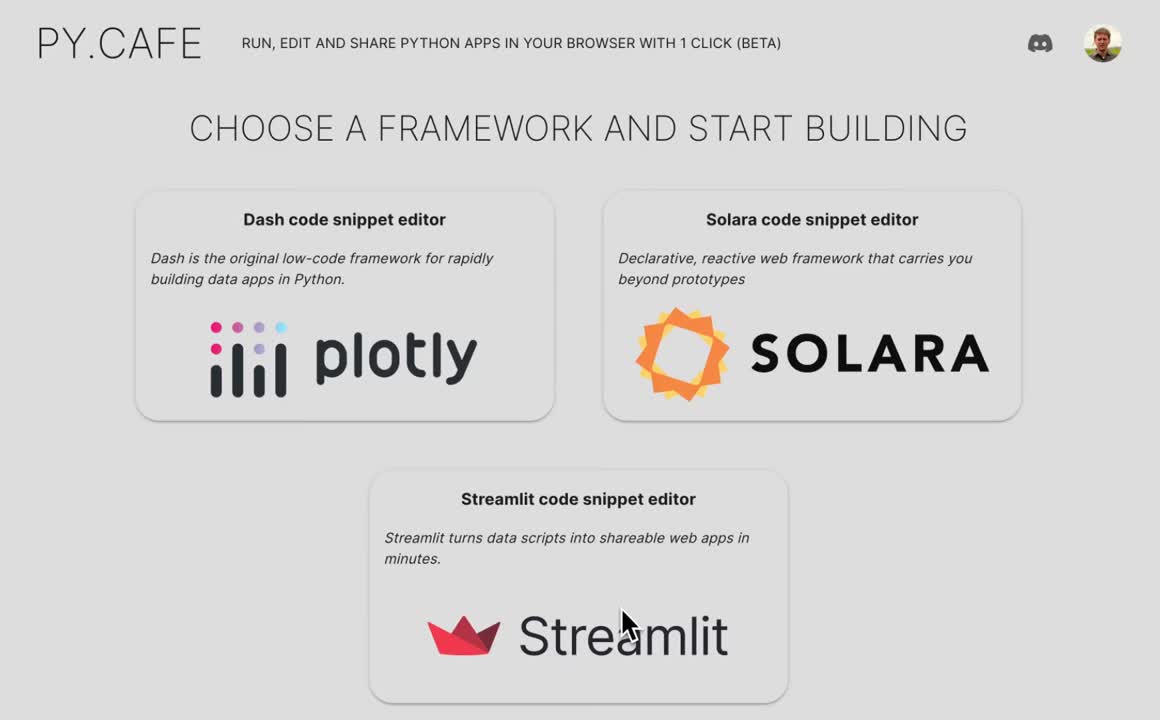 PY.CAFE

RUN, EDIT AND SHARE PYTHON APPS IN YOUR BROWSER WITH 1 CLICK (BETA)

CHOOSE A FRAMEWORK AND START BUILDING

Dash code snippet editor

Dash is the original low-code framework for rapidly building data apps in Python.

plotly

Solara code snippet editor

Declarative, reactive web framework that carries you beyond prototypes

SOLARA

Streamlit code snippet editor

Streamlit turns data scripts into shareable web apps in minutes.

Streamlit